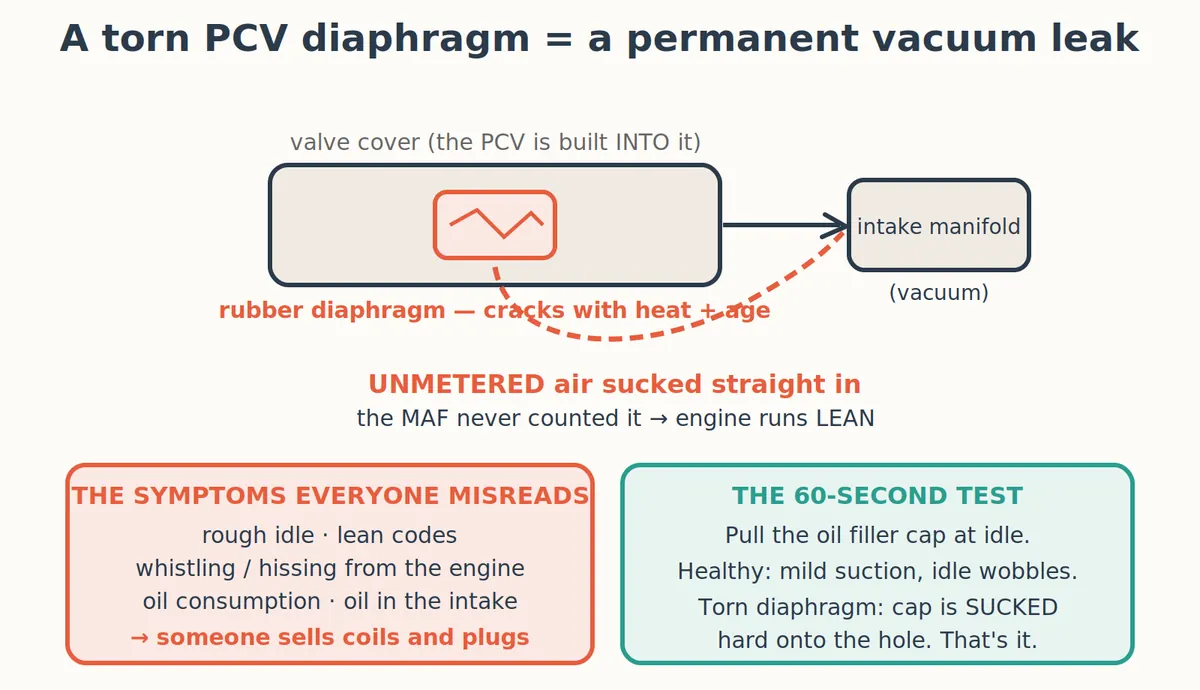 A torn PCV diaphragm = a permanent vacuum leak

valve cover (the PCV is built INTO it)

intake manifold

(vacuum)

rubber diaphragm — cracks with heat + age

UNMETERED air sucked straight in

the MAF never counted it → engine runs LEAN

THE SYMPTOMS EVERYONE MISREADS

rough idle · lean codes
whistling / hissing from the engine
oil consumption · oil in the intake
→ someone sells coils and plugs

THE 60-SECOND TEST

Pull the oil filler cap at idle.
Healthy: mild suction, idle wobbles.
Torn diaphragm: cap is SUCKED hard onto the hole. That's it.